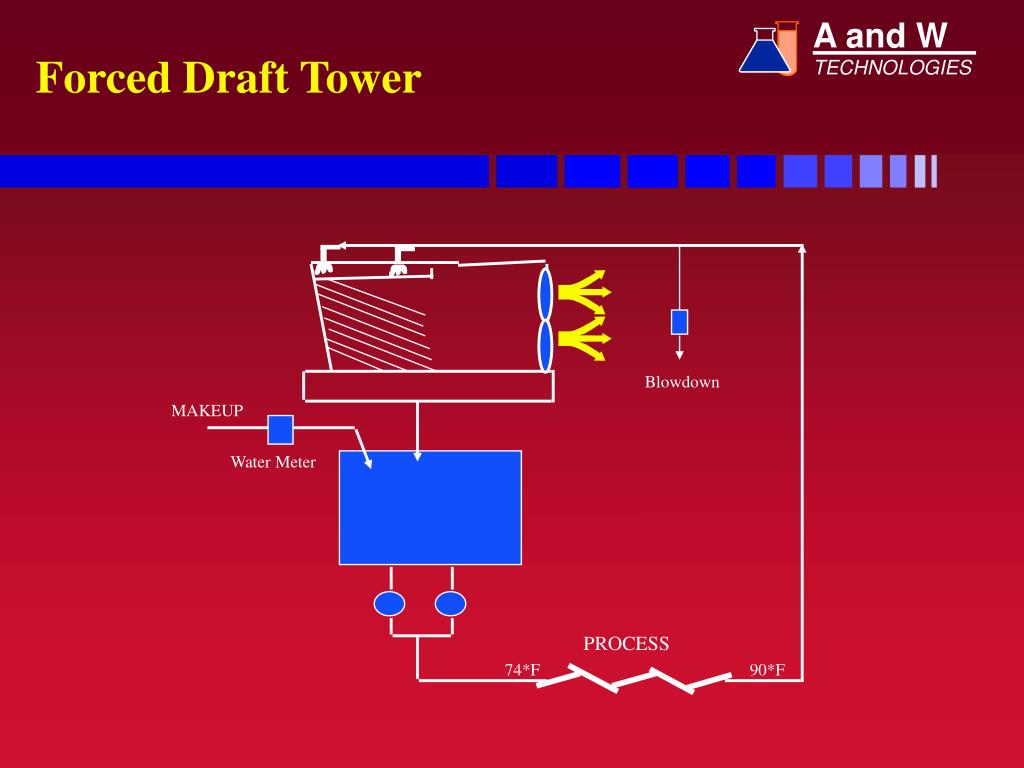 Forced Draft Tower

A and W
TECHNOLOGIES

Blowdown

MAKEUP

Water Meter

PROCESS

74*F

90*F